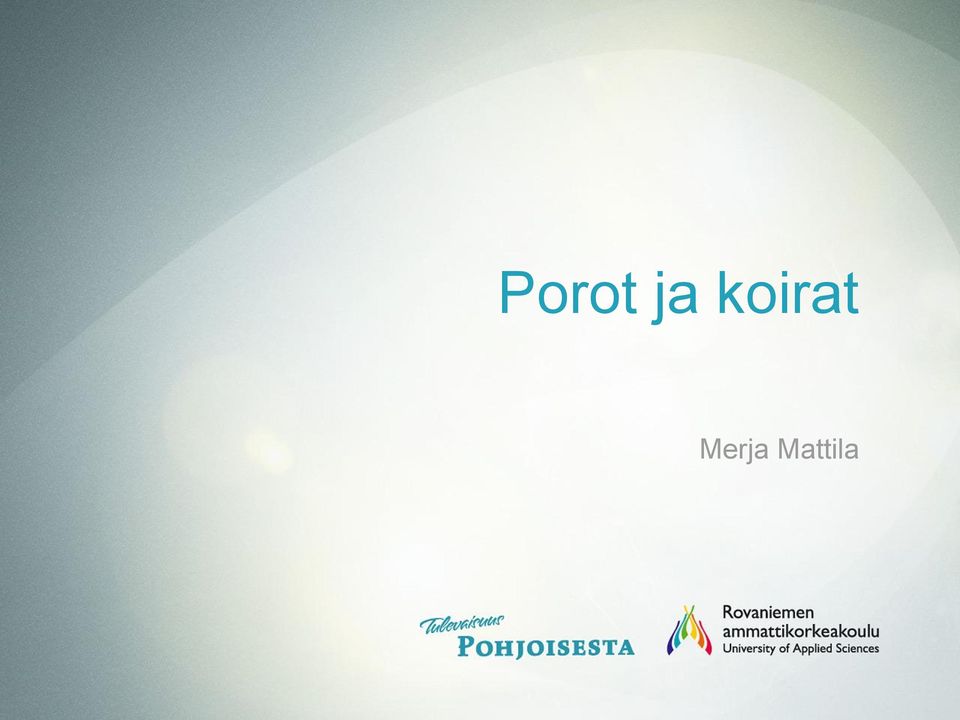 Porot ja koirat

Merja Mattila

Tulevaisuus
POHJOISESTA

Rovaniemen
ammattikorkeakoulu
University of Applied Sciences